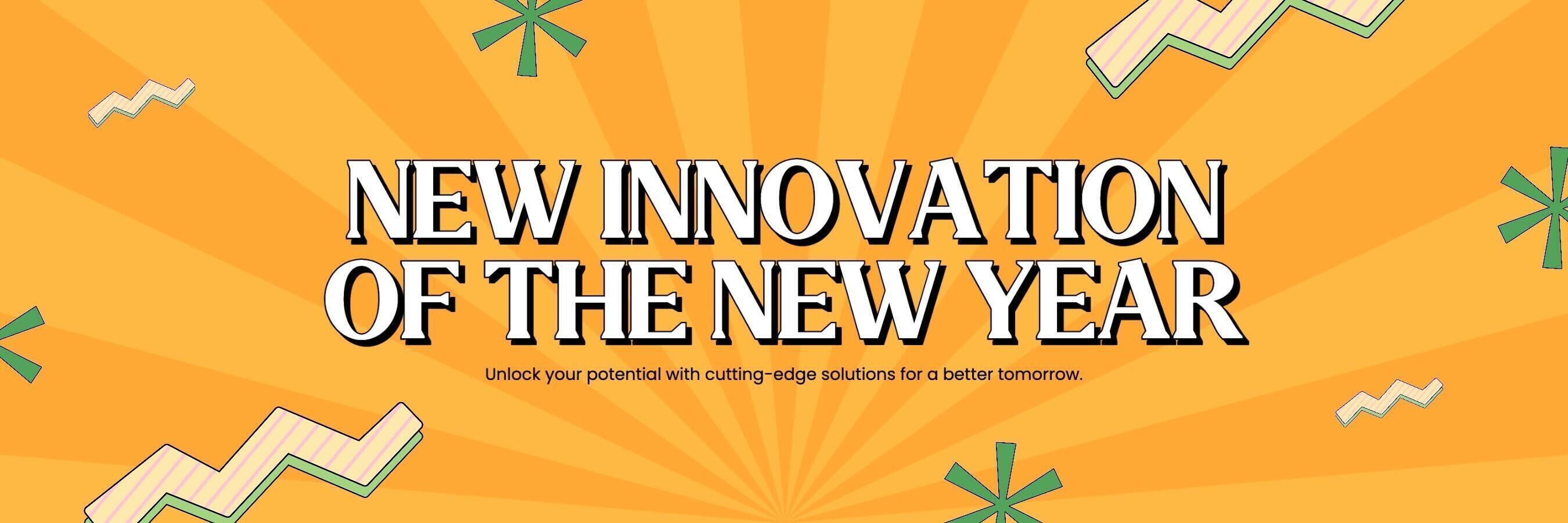 NEW INNOVATION OF THE NEW YEAR

Unlock your potential with cutting-edge solutions for a better tomorrow.